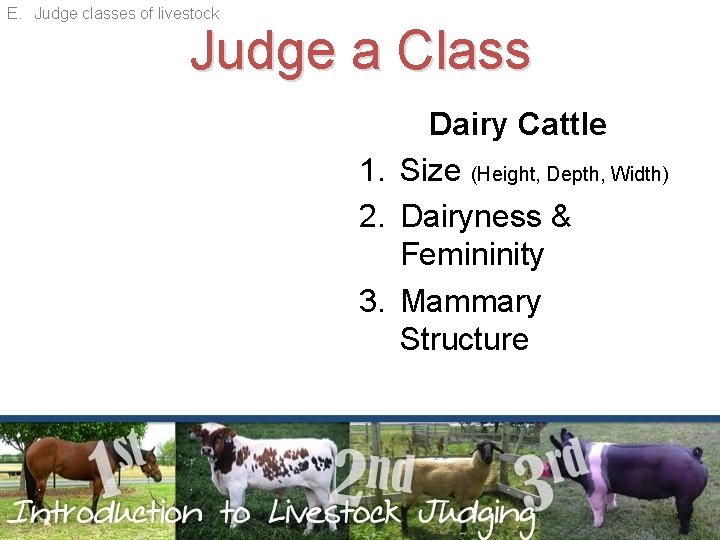 E. Judge classes of livestock

Judge a Class

Dairy Cattle

1. Size (Height, Depth, Width)
2. Dairyness & Femininity
3. Mammary Structure

1st 2nd 3rd

Introduction to Livestock Judging